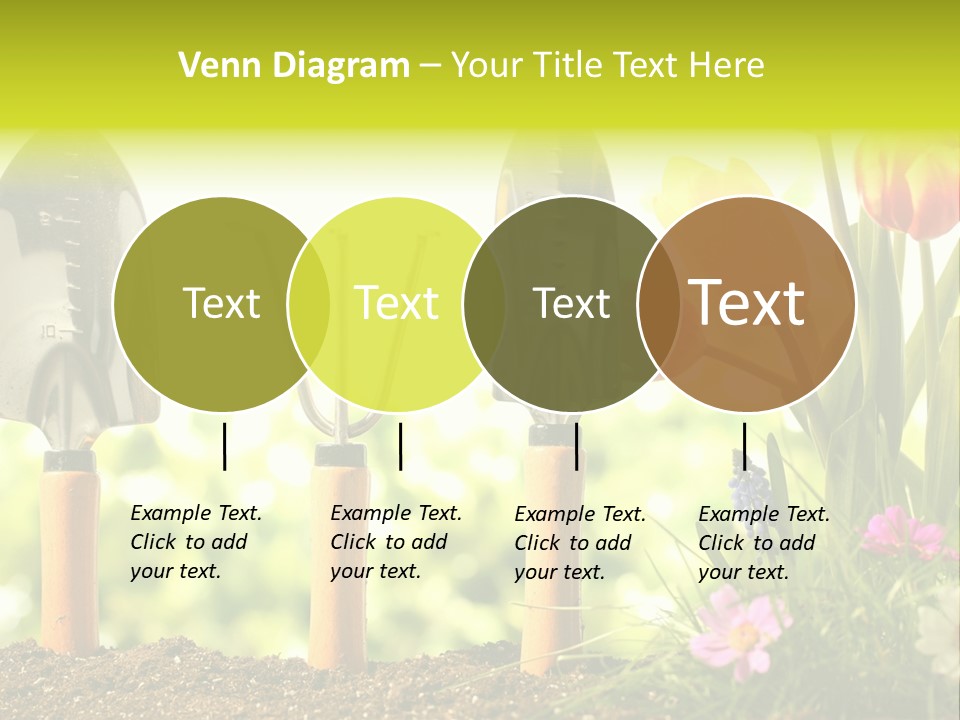 Venn Diagram – Your Title Text Here

Text

Text

Text

Text

Example Text. Click to add your text.

Example Text. Click to add your text.

Example Text. Click to add your text.

Example Text. Click to add your text.